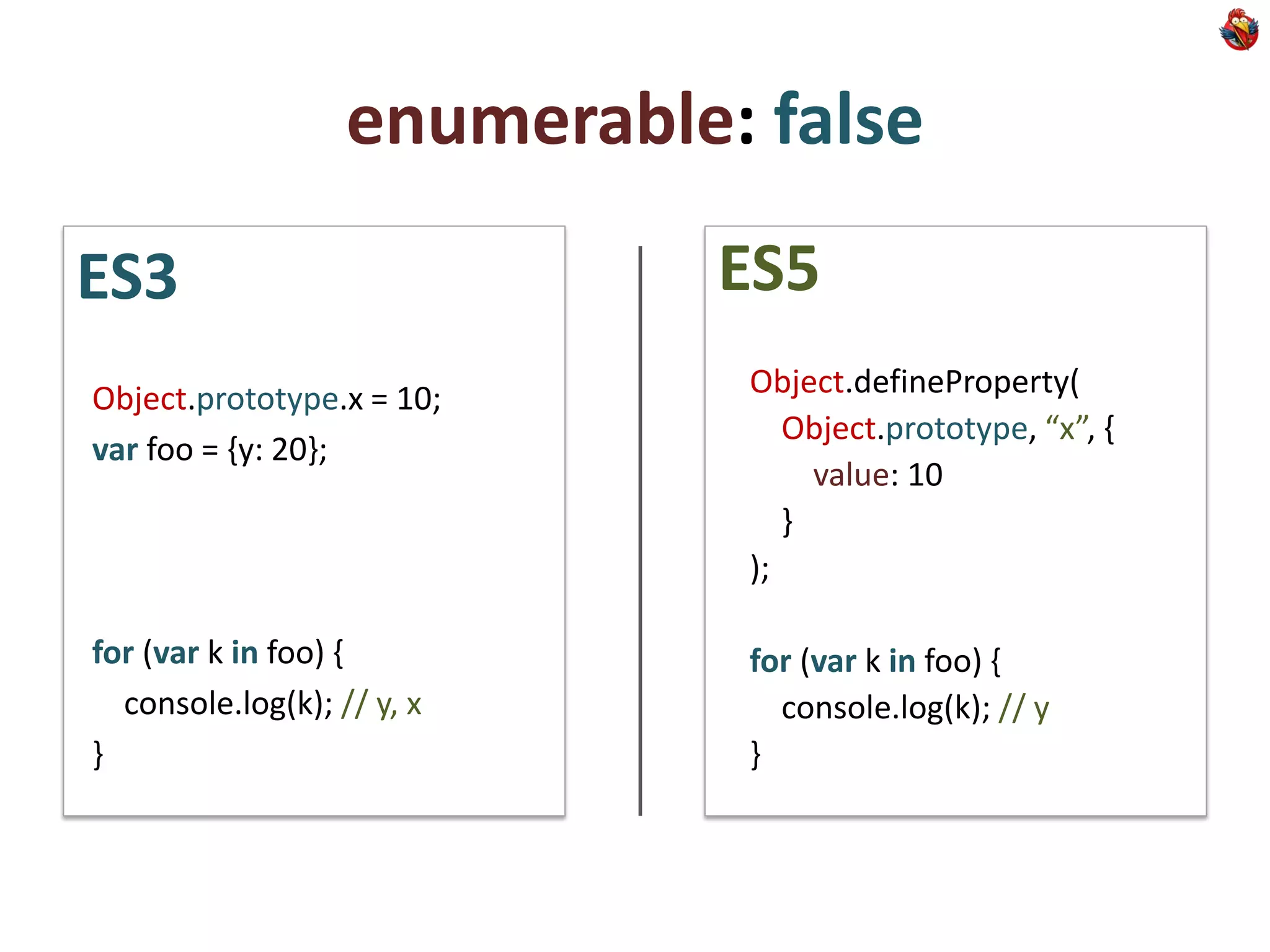 enumerable: false

ES3

Object.prototype.x = 10;
var foo = {y: 20};

for (var k in foo) {
console.log(k); // y, x
}

ES5

Object.defineProperty(
Object.prototype, “x”, {
value: 10
}
);

for (var k in foo) {
console.log(k); // y
}